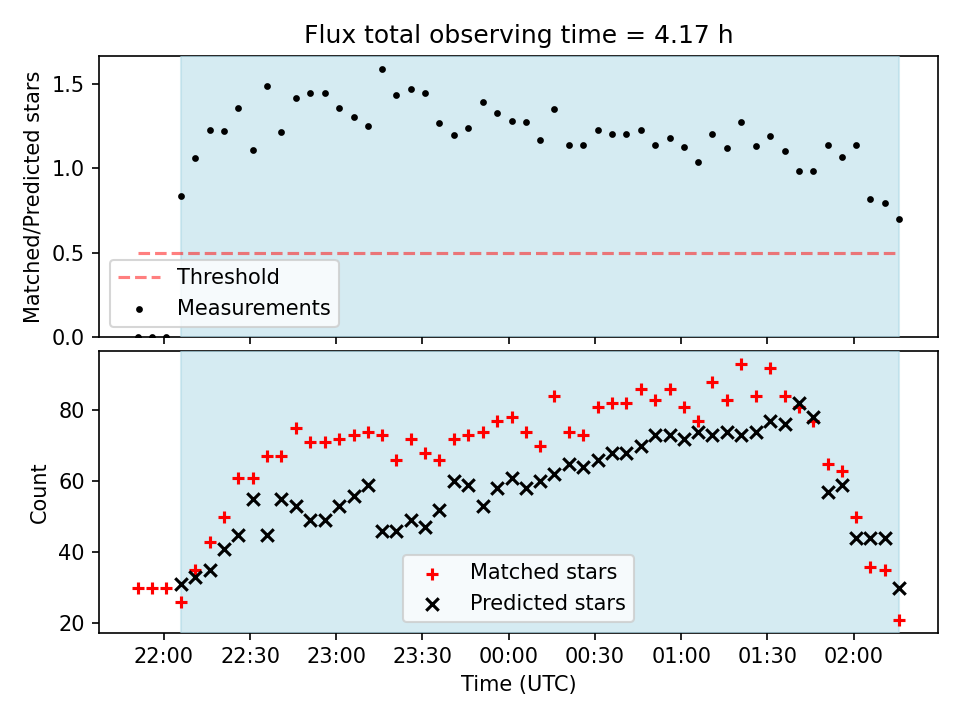 Flux total observing time = 4.17 h

Matched/Predicted stars

1.5
1.0
0.5
0.0

Threshold
Measurements

Count

80
60
40
20

Matched stars
Predicted stars

22:00
22:30
23:00
23:30
00:00
00:30
01:00
01:30
02:00

Time (UTC)